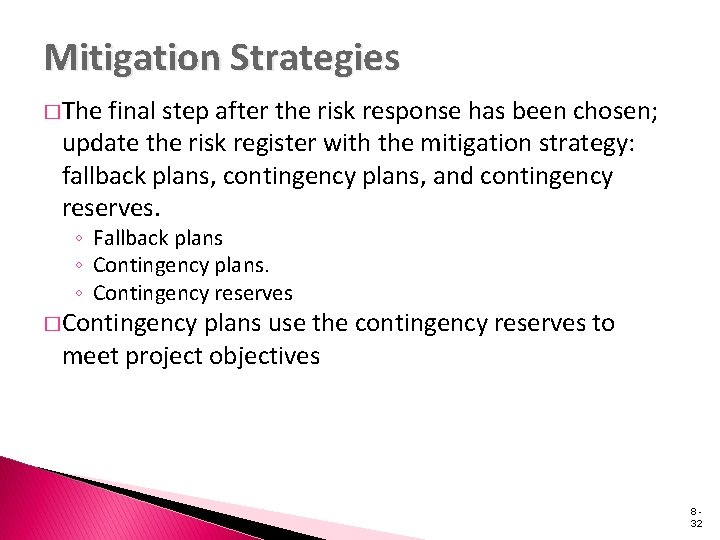 Mitigation Strategies

□ The final step after the risk response has been chosen; update the risk register with the mitigation strategy: fallback plans, contingency plans, and contingency reserves.

◦ Fallback plans
◦ Contingency plans.
◦ Contingency reserves

□ Contingency plans use the contingency reserves to meet project objectives

8-32